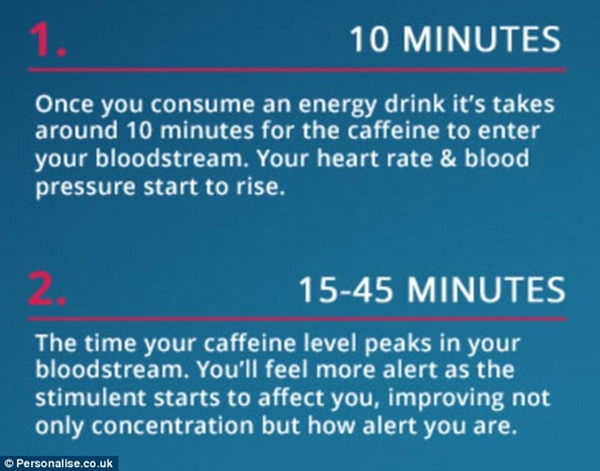 1.

10 MINUTES

Once you consume an energy drink it's takes around 10 minutes for the caffeine to enter your bloodstream. Your heart rate & blood pressure start to rise.

2.

15-45 MINUTES

The time your caffeine level peaks in your bloodstream. You'll feel more alert as the stimulent starts to affect you, improving not only concentration but how alert you are.

© Personalise.co.uk